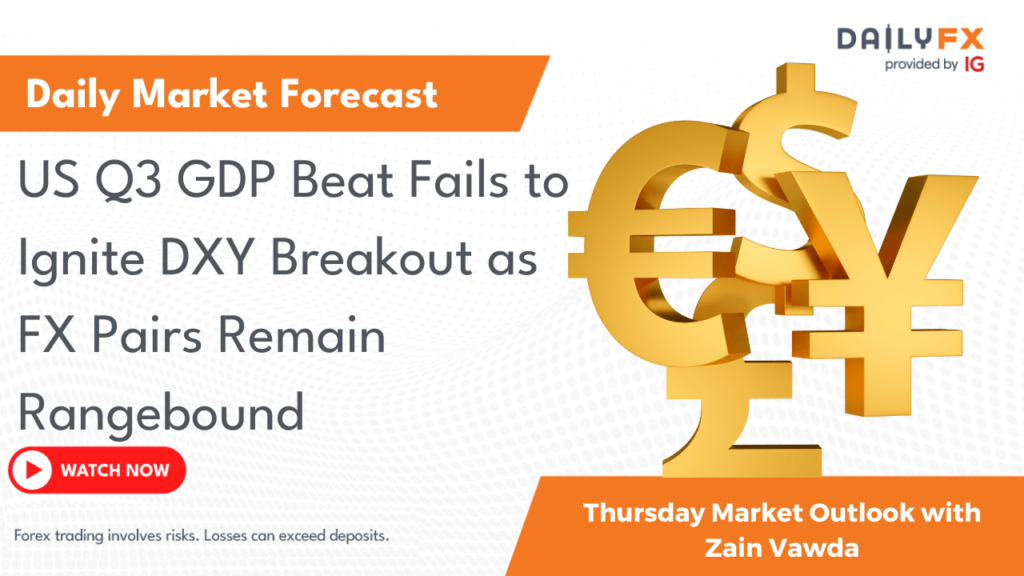 DAILYFX
provided by IG

Daily Market Forecast

US Q3 GDP Beat Fails to Ignite DXY Breakout as FX Pairs Remain Rangebound

WATCH NOW

Forex trading involves risks. Losses can exceed deposits.

Thursday Market Outlook with Zain Vawda